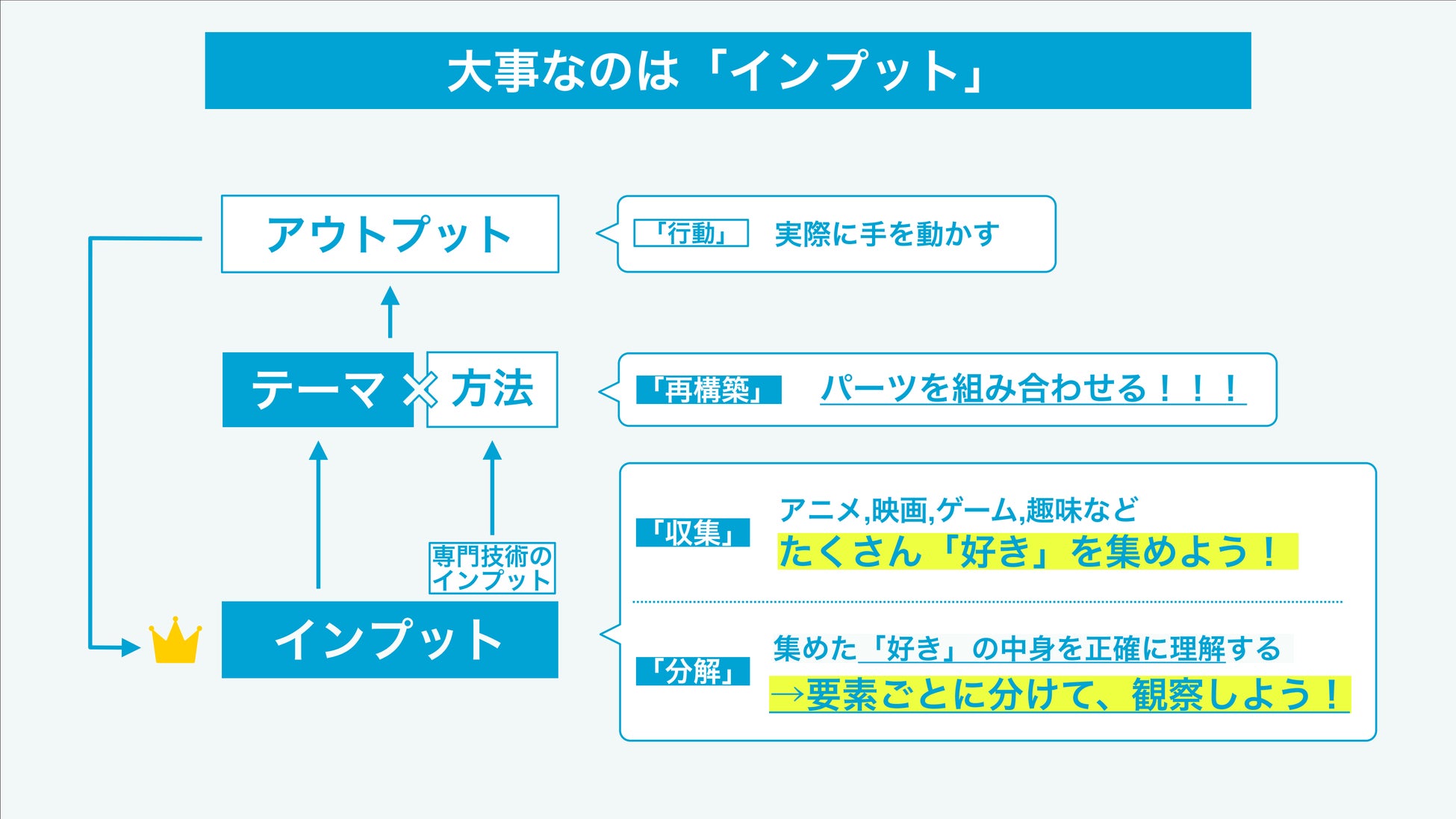 大事なのは「インプット」

アウトプット

「行動」 実際に手を動かす

テーマ × 方法

「再構築」 パーツを組み合わせる！！！

専門技術のインプット

インプット

「収集」 アニメ,映画,ゲーム,趣味など
たくさん「好き」を集めよう！

「分解」 集めた「好き」の中身を正確に理解する
→要素ごとに分けて、観察しよう！